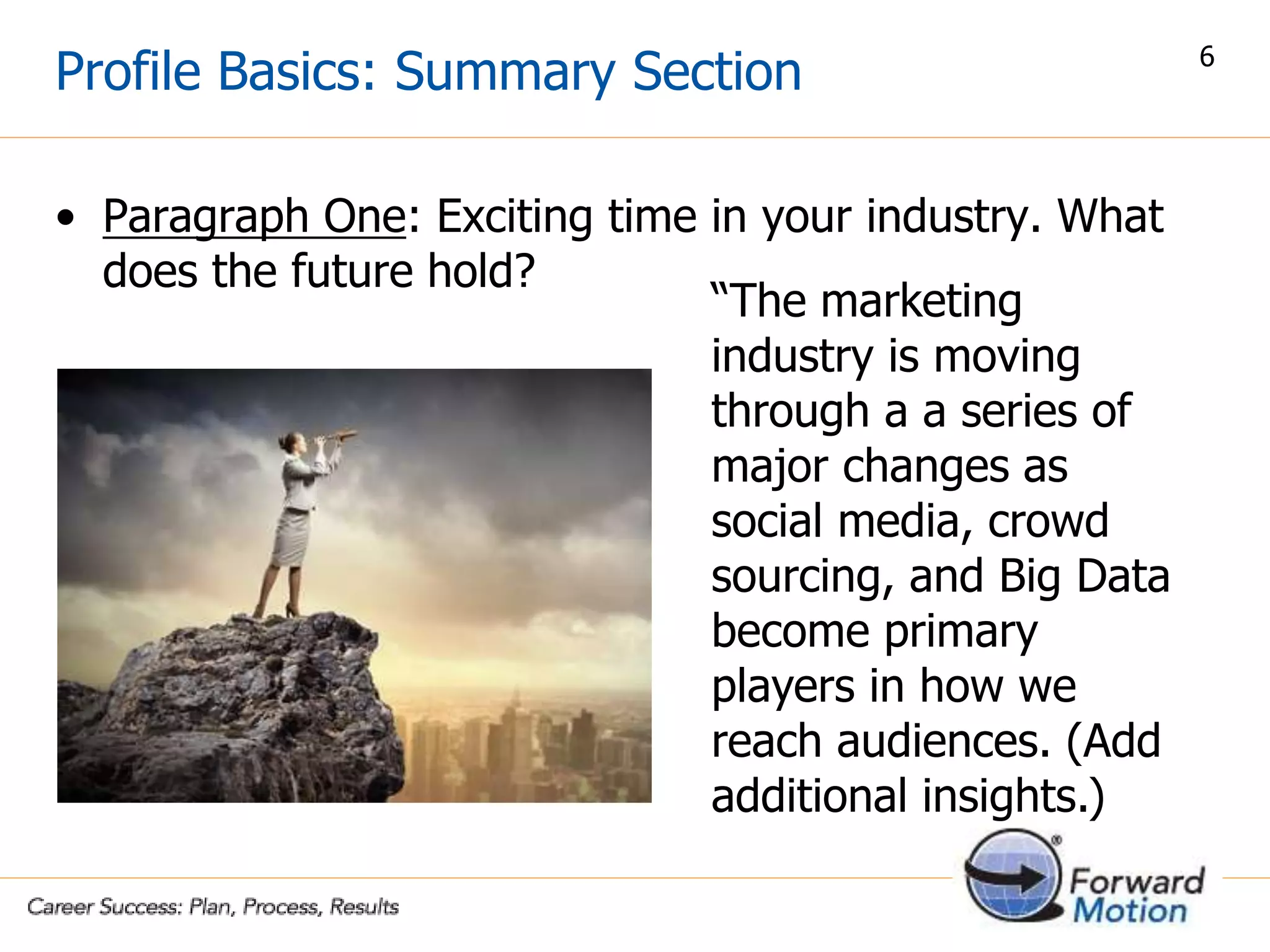 Profile Basics: Summary Section

6

• Paragraph One: Exciting time in your industry. What does the future hold?

"The marketing industry is moving through a a series of major changes as social media, crowd sourcing, and Big Data become primary players in how we reach audiences. (Add additional insights.)

Career Success: Plan, Process, Results

Forward Motion